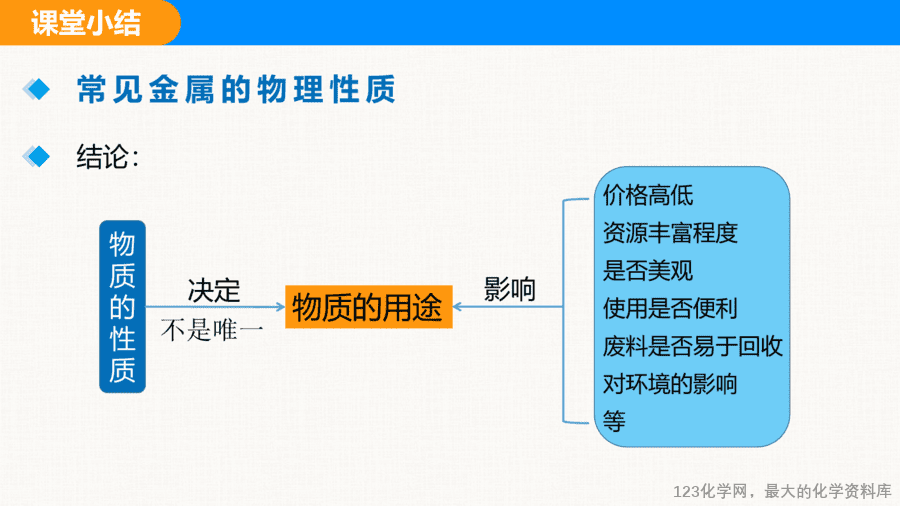 课堂小结

常见金属的物理性质

结论：

物质的性质

决定

不是唯一

物质的用途

影响

价格高低
资源丰富程度
是否美观
使用是否便利
废料是否易于回收
对环境的影响
等

123化学网，最大的化学资料库